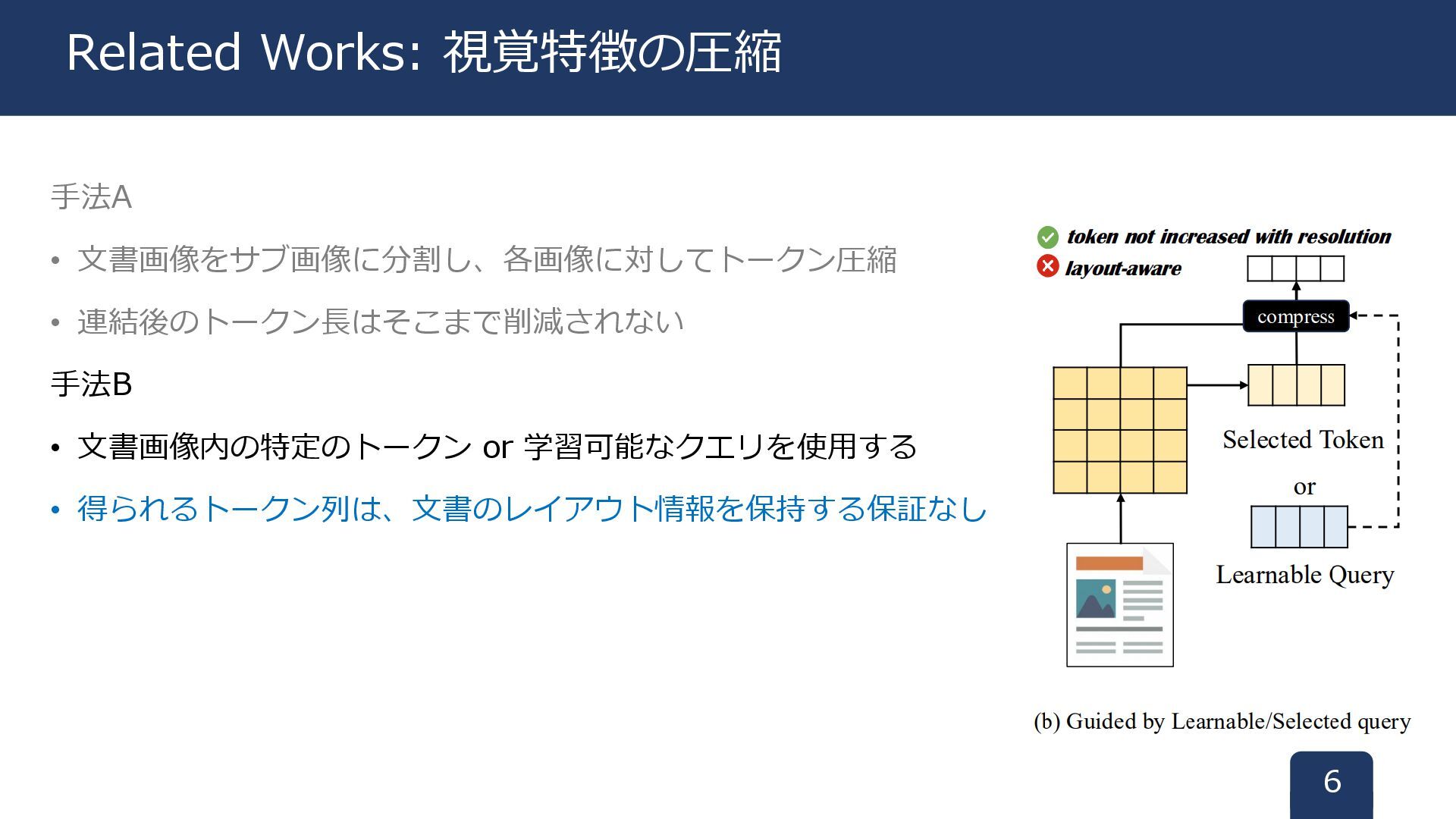 Related Works: 視覚特徴の圧縮

手法A

• 文書画像をサブ画像に分割し、各画像に対してトークン圧縮

• 連結後のトークン長はそこまで削減されない

手法B

• 文書画像内の特定のトークン or 学習可能なクエリを使用する

• 得られるトークン列は、文書のレイアウト情報を保持する保証なし

token not increased with resolution
layout-aware
compress
Selected Token
or
Learnable Query

(b) Guided by Learnable/Selected query

6